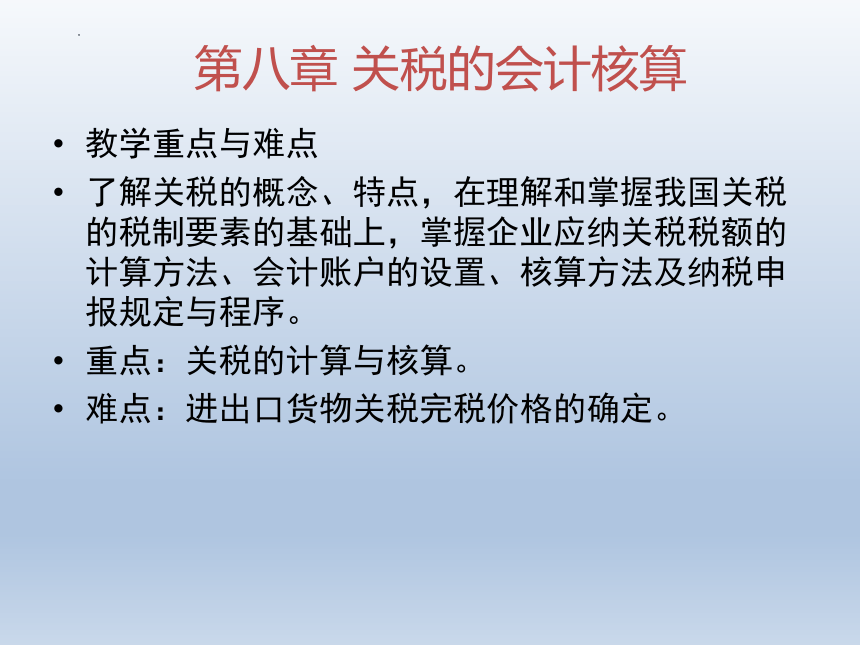 第八章 关税的会计核算

• 教学重点与难点

• 了解关税的概念、特点，在理解和掌握我国关税的税制要素的基础上，掌握企业应纳关税税额的计算方法、会计账户的设置、核算方法及纳税申报规定与程序。

• 重点：关税的计算与核算。

• 难点：进出口货物关税完税价格的确定。